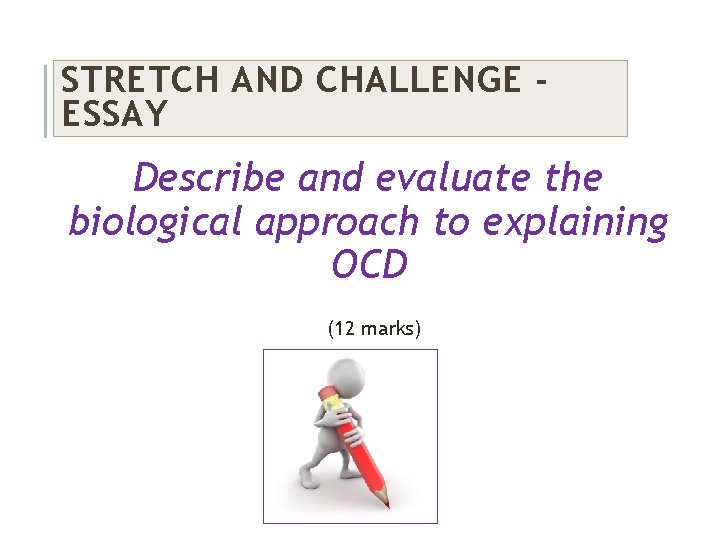 STRETCH AND CHALLENGE - ESSAY

Describe and evaluate the biological approach to explaining OCD

(12 marks)